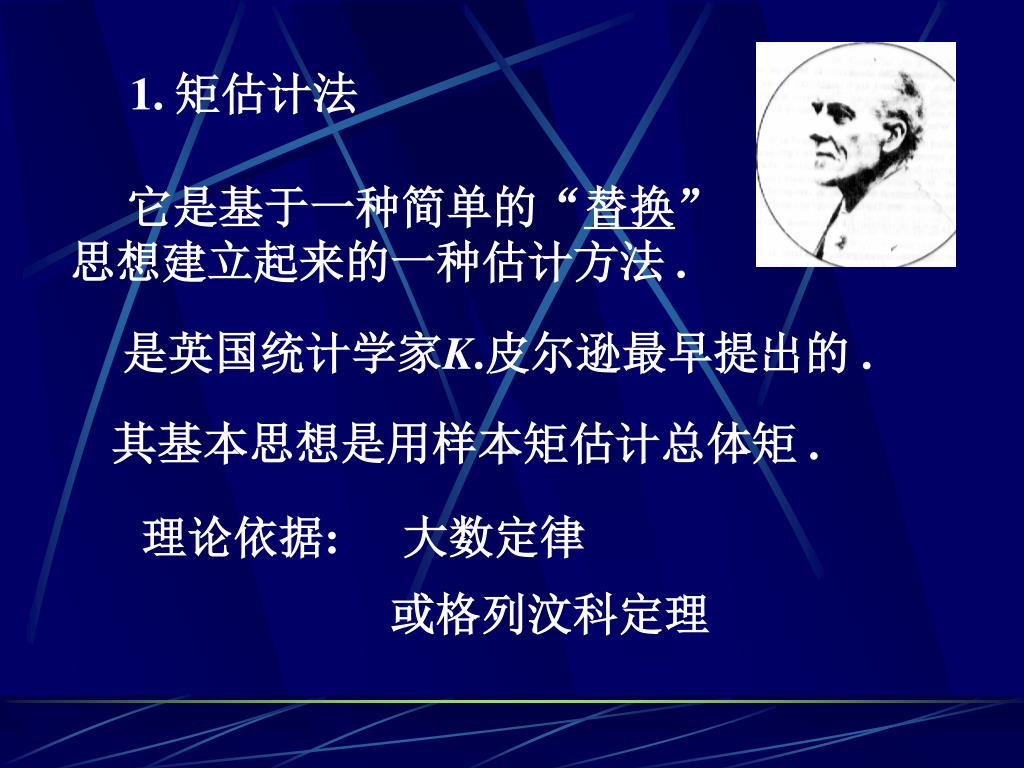 1. 矩估计法

它是基于一种简单的“替换”思想建立起来的一种估计方法 .

是英国统计学家K.皮尔逊最早提出的 .

其基本思想是用样本矩估计总体矩 .

理论依据: 大数定律

或格列汶科定理